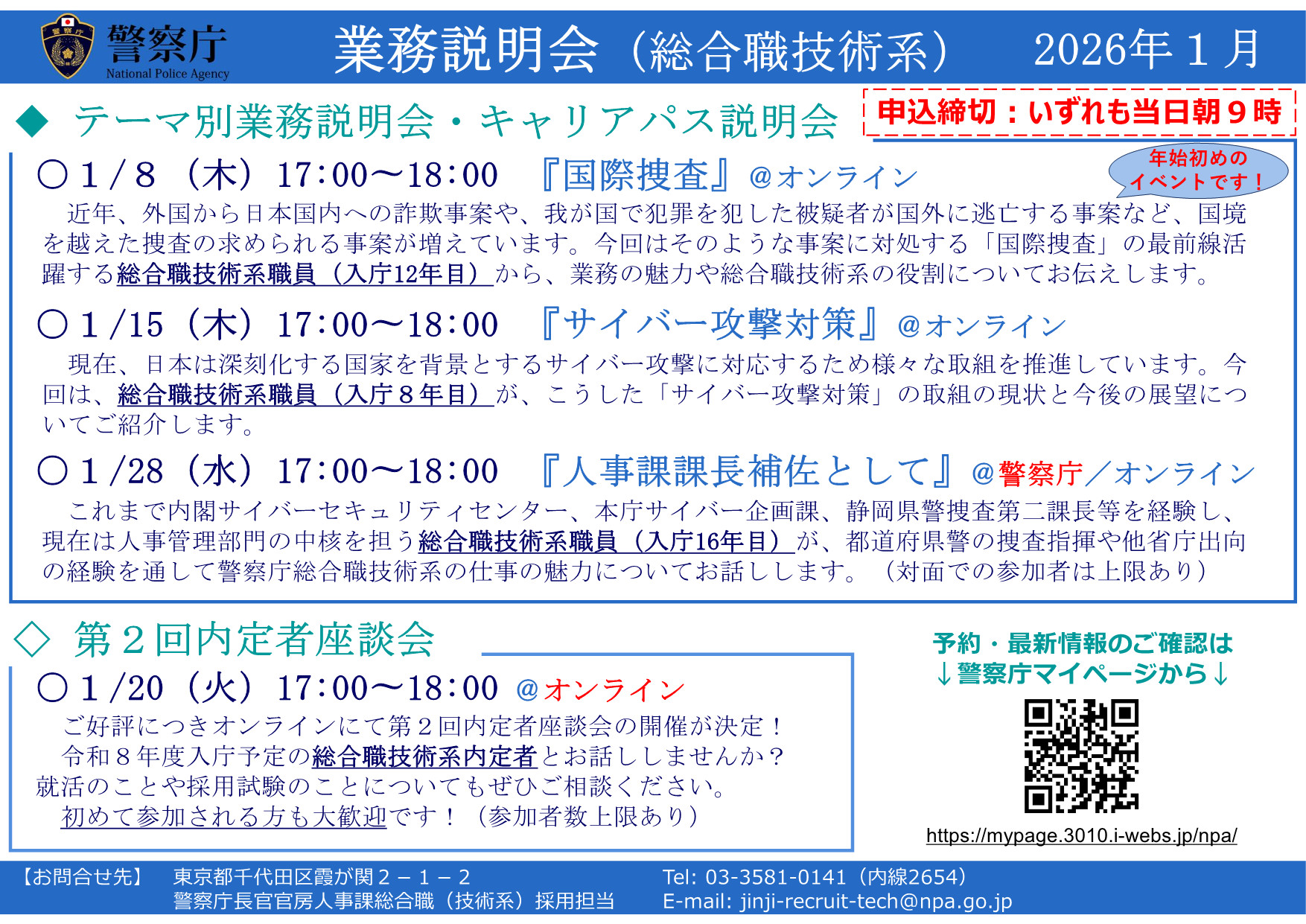 警察庁
National Police Agency

業務説明会（総合職技術系） 2026年１月

◆ テーマ別業務説明会・キャリアパス説明会

申込締切：いずれも当日朝９時

年始初めのイベントです！

○１/８（木）17:00～18:00 『国際捜査』@オンライン

近年、外国から日本国内への詐欺事案や、我が国で犯罪を犯した被疑者が国外に逃亡する事案など、国境を越えた捜査の求められる事案が増えています。今回はそのような事案に対処する「国際捜査」の最前線活躍する総合職技術系職員（入庁12年目）から、業務の魅力や総合職技術系の役割についてお伝えします。

○１/15（木）17:00～18:00 『サイバー攻撃対策』@オンライン

現在、日本は深刻化する国家を背景とするサイバー攻撃に対応するため様々な取組を推進しています。今回は、総合職技術系職員（入庁８年目）が、こうした「サイバー攻撃対策」の取組の現状と今後の展望についてご紹介します。

○１/28（水）17:00～18:00 『人事課課長補佐として』@警察庁／オンライン

これまで内閣サイバーセキュリティセンター、本庁サイバー企画課、静岡県警捜査第二課長等を経験し、現在は人事管理部門の中核を担う総合職技術系職員（入庁16年目）が、都道府県警の捜査指揮や他省庁出向の経験を通して警察庁総合職技術系の仕事の魅力についてお話しします。（対面での参加者は上限あり）

◇ 第２回内定者座談会

○１/20（火）17:00～18:00 @オンライン

ご好評につきオンラインにて第２回内定者座談会の開催が決定！
令和８年度入庁予定の総合職技術系内定者とお話ししませんか？
就活のことや採用試験のことについてもぜひご相談ください。
初めて参加される方も大歓迎です！（参加者数上限あり）

予約・最新情報のご確認は
↓警察庁マイページから↓

https://mypage.3010.i-webs.jp/npa/

【お問合せ先】 東京都千代田区霞が関２－１－２
警察庁長官官房人事課総合職（技術系）採用担当
Tel: 03-3581-0141（内線2654）
E-mail: jinji-recruit-tech@npa.go.jp